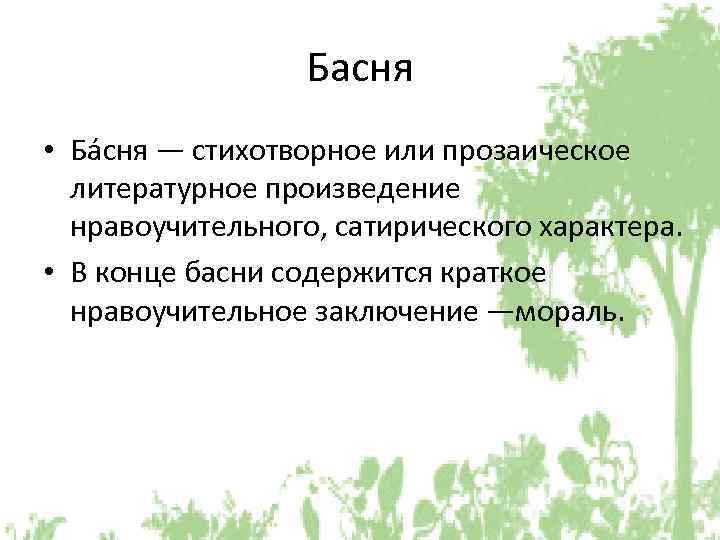 Басня

• Ба́сня — стихотворное или прозаическое литературное произведение нравоучительного, сатирического характера.
• В конце басни содержится краткое нравоучительное заключение —мораль.